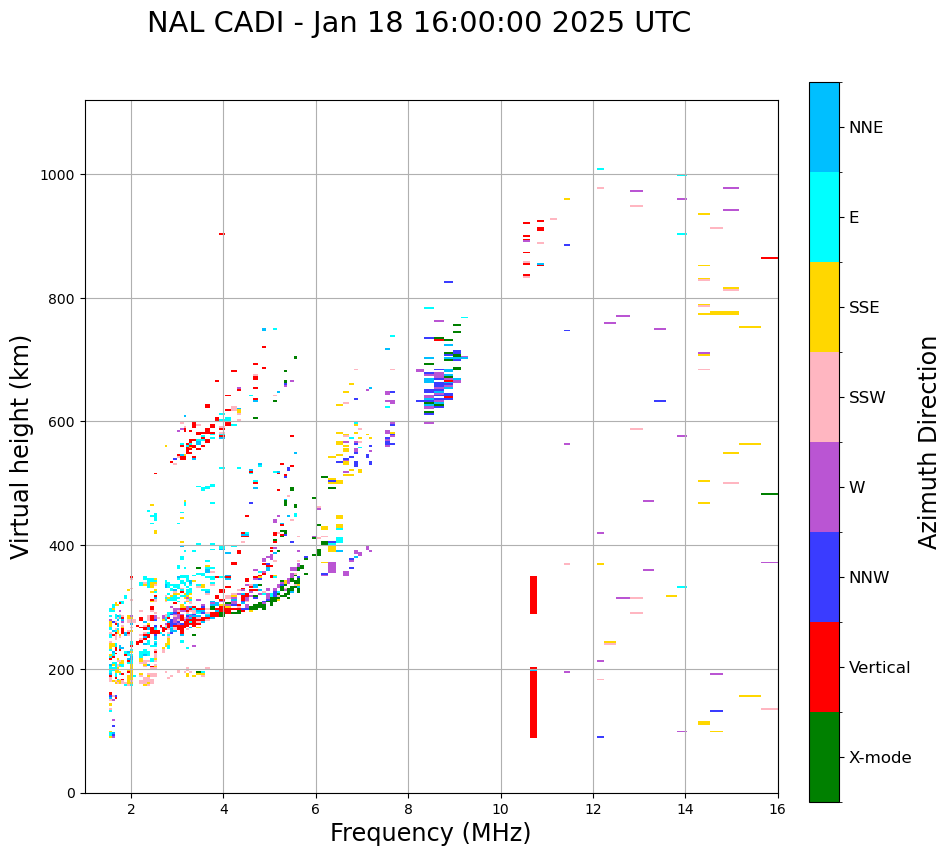 NAL CADI - Jan 18 16:00:00 2025 UTC

Virtual height (km)

1000
800
600
400
200
0

2 4 6 8 10 12 14 16

Frequency (MHz)

NNE
E
SSE
SSW
W
NNW
Vertical
X-mode

Azimuth Direction